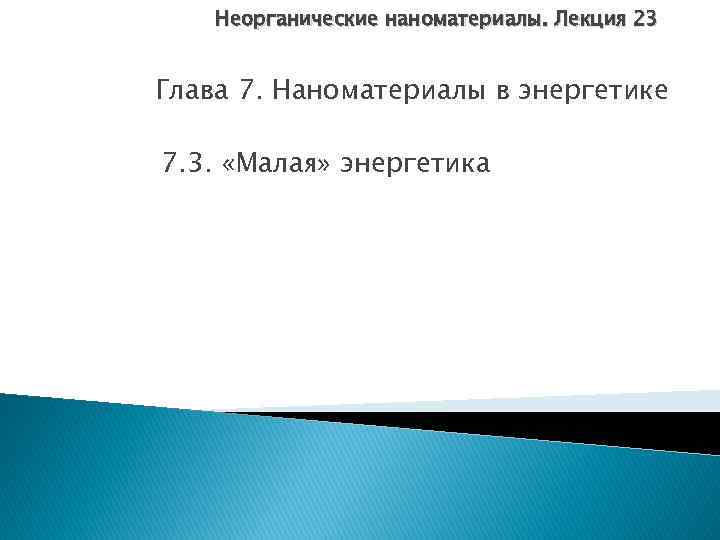 Неорганические наноматериалы. Лекция 23

Глава 7. Наноматериалы в энергетике

7.3. «Малая» энергетика